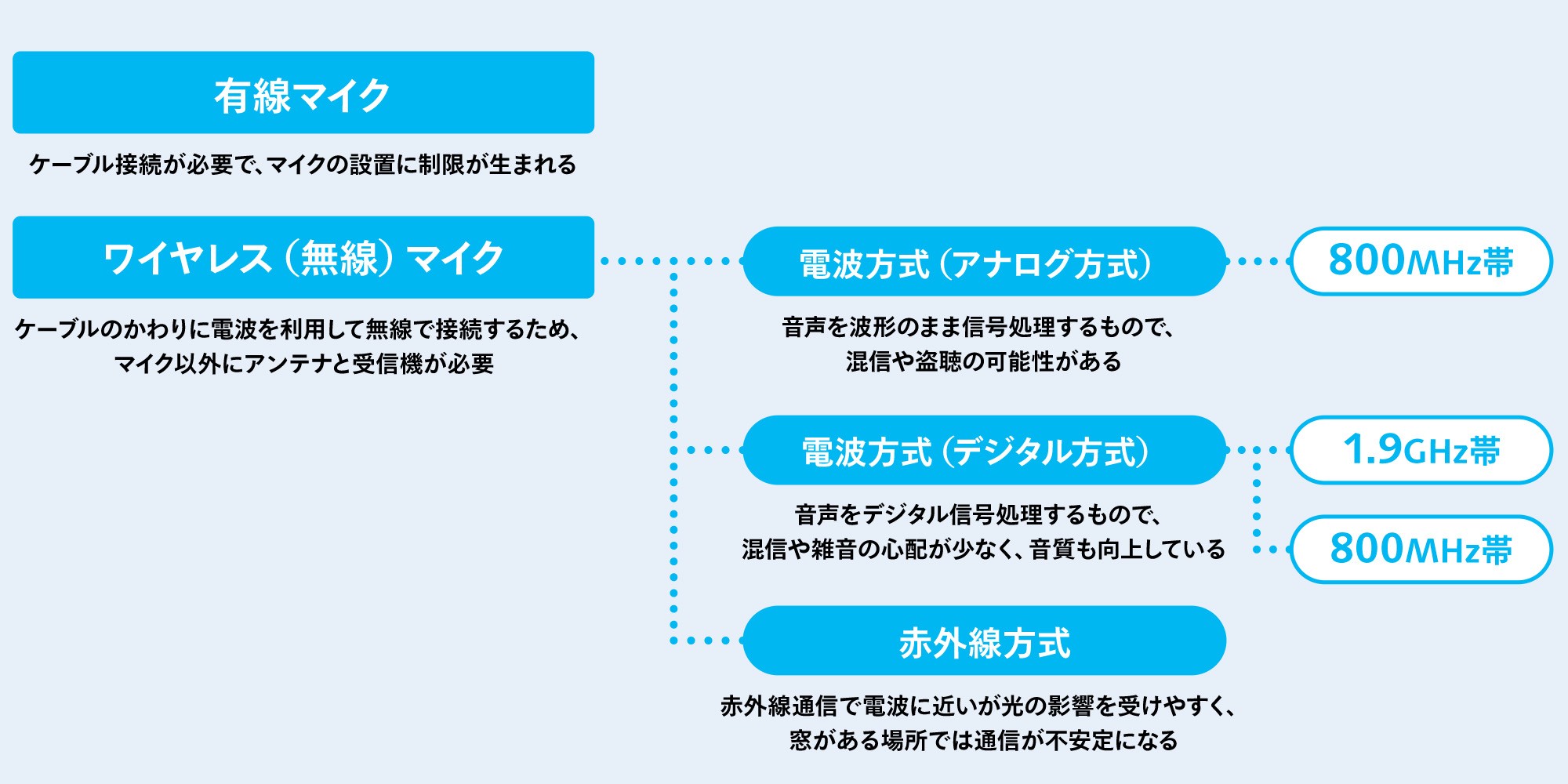 有線マイク

ケーブル接続が必要で、マイクの設置に制限が生まれる

ワイヤレス（無線）マイク

ケーブルのかわりに電波を利用して無線で接続するため、マイク以外にアンテナと受信機が必要

電波方式（アナログ方式）

800MHz帯

音声を波形のまま信号処理するもので、混信や盗聴の可能性がある

電波方式（デジタル方式）

1.9GHz帯

800MHz帯

音声をデジタル信号処理するもので、混信や雑音の心配が少なく、音質も向上している

赤外線方式

赤外線通信で電波に近いが光の影響を受けやすく、窓がある場所では通信が不安定になる